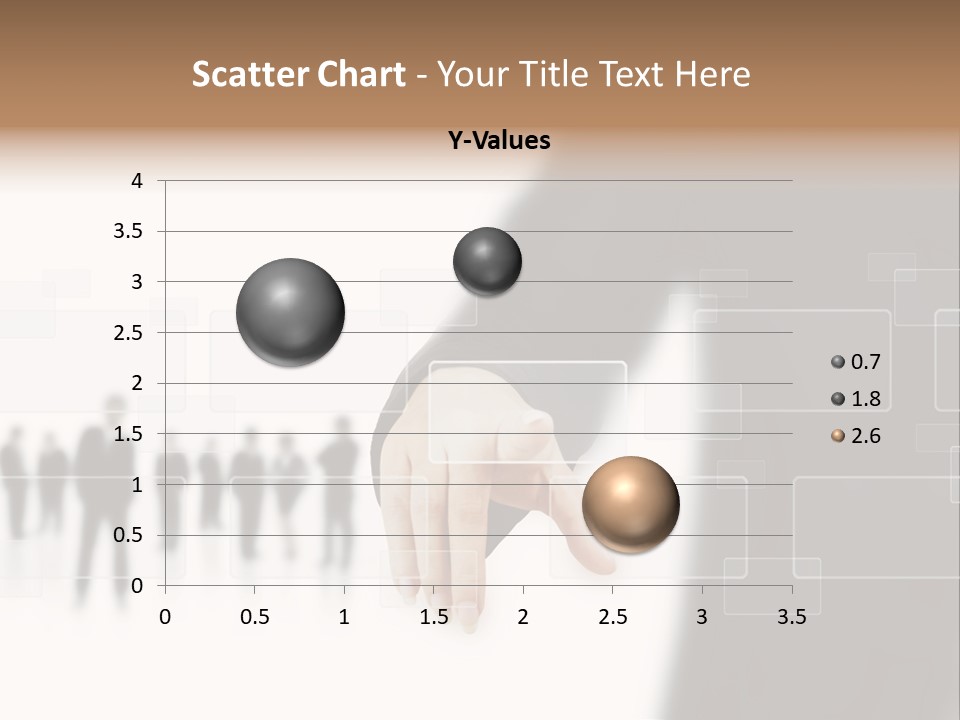 Scatter Chart - Your Title Text Here

Y-Values

4
3.5
3
2.5
2
1.5
1
0.5
0

0 0.5 1 1.5 2 2.5 3 3.5

0.7
1.8
2.6